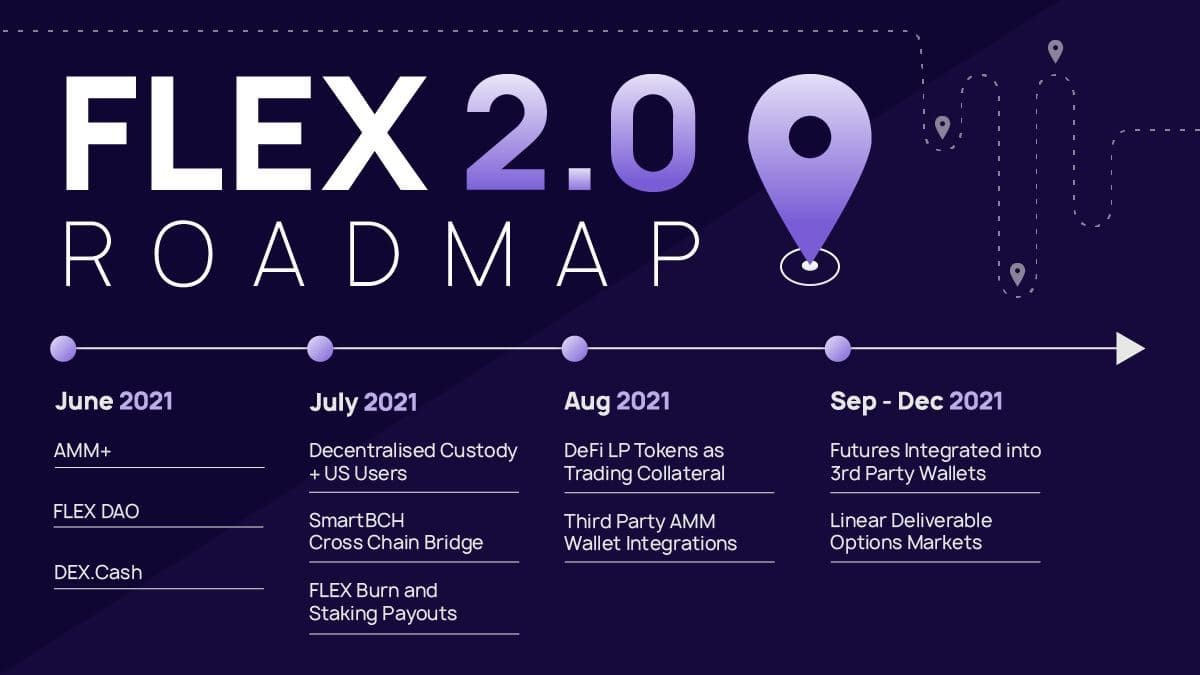 FLEX 2.0
ROADMAP

June 2021

AMM+

FLEX DAO

DEX.Cash

July 2021

Decentralised Custody + US Users

SmartBCH Cross Chain Bridge

FLEX Burn and Staking Payouts

Aug 2021

DeFi LP Tokens as Trading Collateral

Third Party AMM Wallet Integrations

Sep - Dec 2021

Futures Integrated into 3rd Party Wallets

Linear Deliverable Options Markets